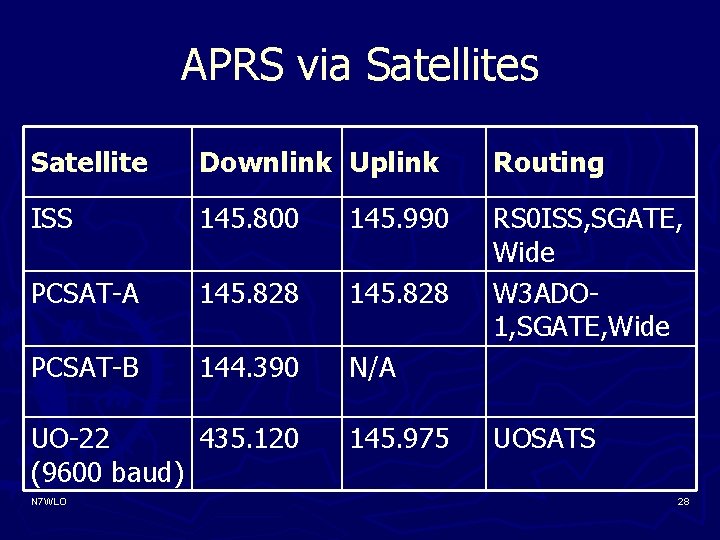 APRS via Satellites

| Satellite | Downlink | Uplink | Routing |
|---|---|---|---|
| ISS | 145.800 | 145.990 | RS0ISS,SGATE, Wide |
| PCSAT-A | 145.828 | 145.828 | W3ADO-1,SGATE,Wide |
| PCSAT-B | 144.390 | N/A | |
| UO-22 (9600 baud) | 435.120 | 145.975 | UOSATS |

N7WLO

28